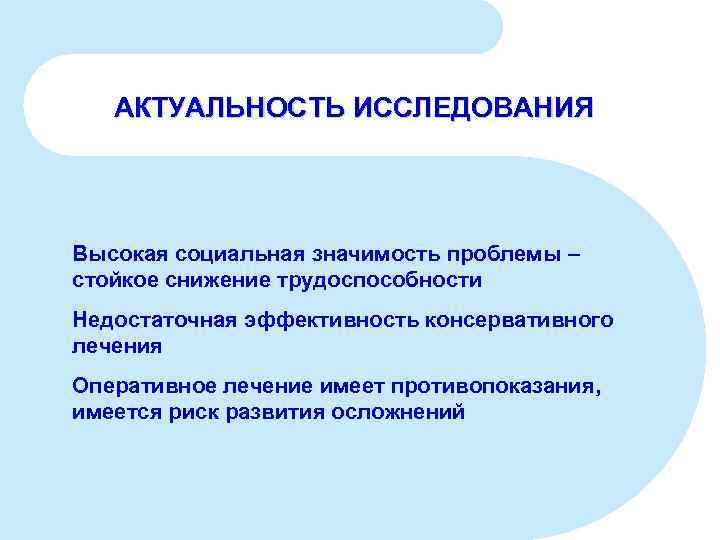 АКТУАЛЬНОСТЬ ИССЛЕДОВАНИЯ

Высокая социальная значимость проблемы – стойкое снижение трудоспособности

Недостаточная эффективность консервативного лечения

Оперативное лечение имеет противопоказания, имеется риск развития осложнений